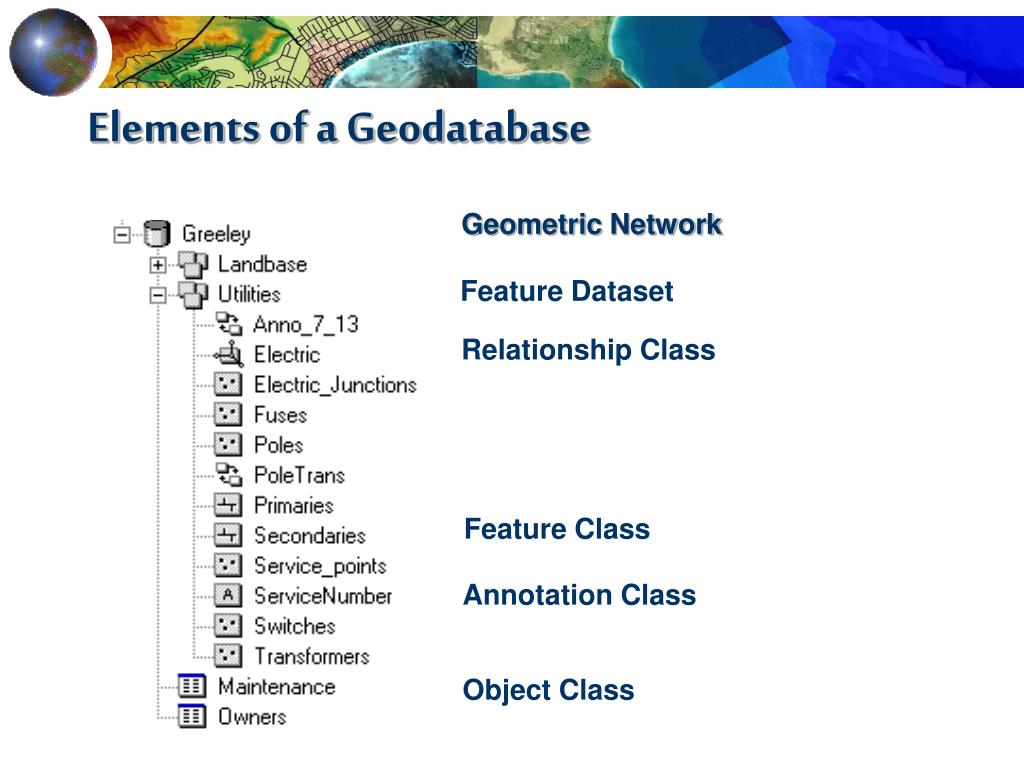 Elements of a Geodatabase

Greeley
Landbase
Utilities
Anno_7_13
Electric
Electric_Junctions
Fuses
Poles
PoleTrans
Primaries
Secondaries
Service_points
ServiceNumber
Switches
Transformers
Maintenance
Owners

Geometric Network

Feature Dataset

Relationship Class

Feature Class

Annotation Class

Object Class